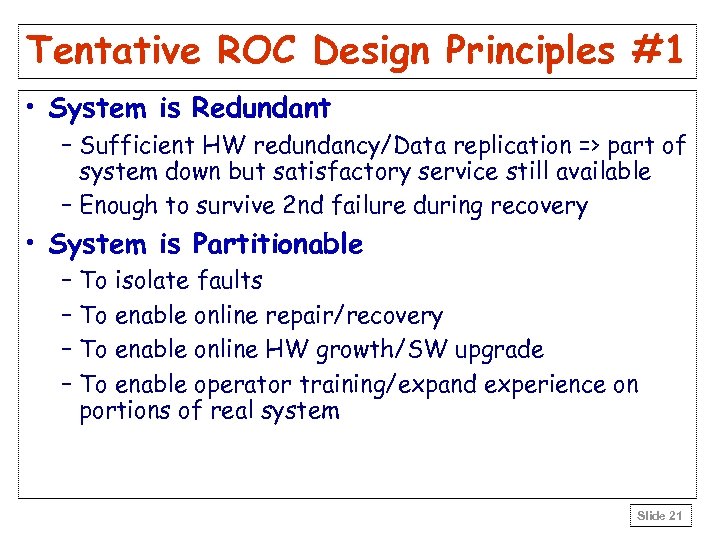 Tentative ROC Design Principles #1

• System is Redundant
  – Sufficient HW redundancy/Data replication => part of system down but satisfactory service still available
  – Enough to survive 2nd failure during recovery
• System is Partitionable
  – To isolate faults
  – To enable online repair/recovery
  – To enable online HW growth/SW upgrade
  – To enable operator training/expand experience on portions of real system

Slide 21